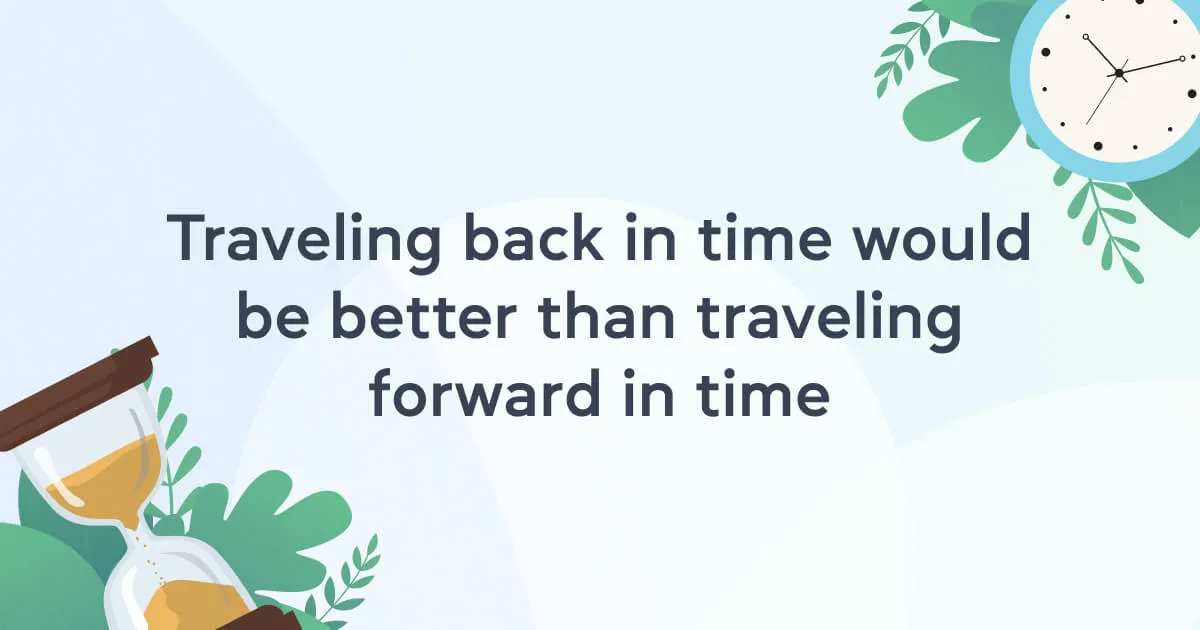 Traveling back in time would be better than traveling forward in time